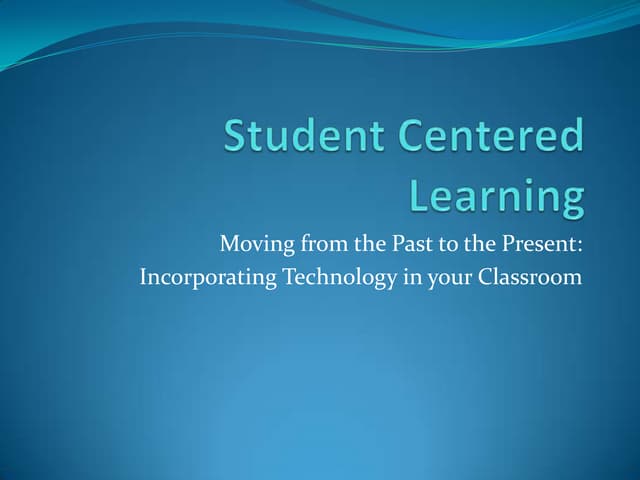 Student Centered Learning

Moving from the Past to the Present:
Incorporating Technology in your Classroom